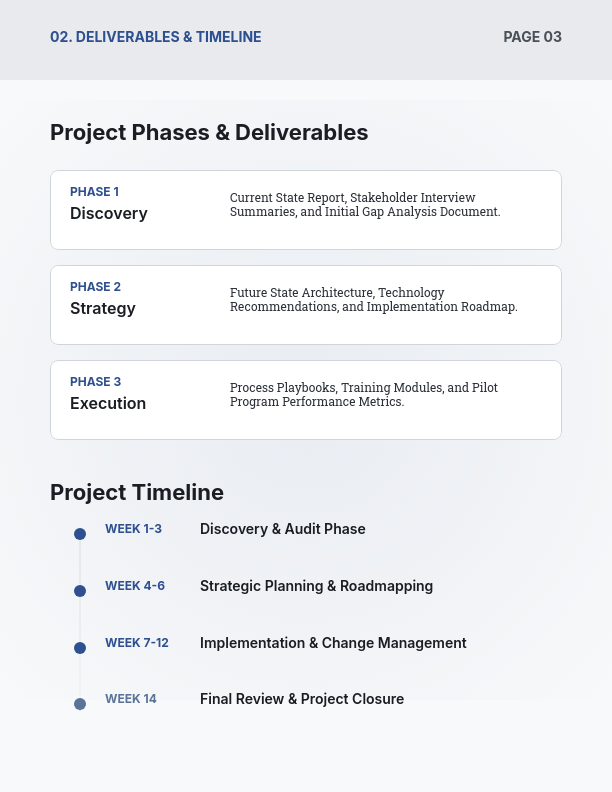 02. DELIVERABLES & TIMELINE

PAGE 03

Project Phases & Deliverables

PHASE 1
Discovery

Current State Report, Stakeholder Interview Summaries, and Initial Gap Analysis Document.

PHASE 2
Strategy

Future State Architecture, Technology Recommendations, and Implementation Roadmap.

PHASE 3
Execution

Process Playbooks, Training Modules, and Pilot Program Performance Metrics.

Project Timeline

WEEK 1-3 Discovery & Audit Phase

WEEK 4-6 Strategic Planning & Roadmapping

WEEK 7-12 Implementation & Change Management

WEEK 14 Final Review & Project Closure